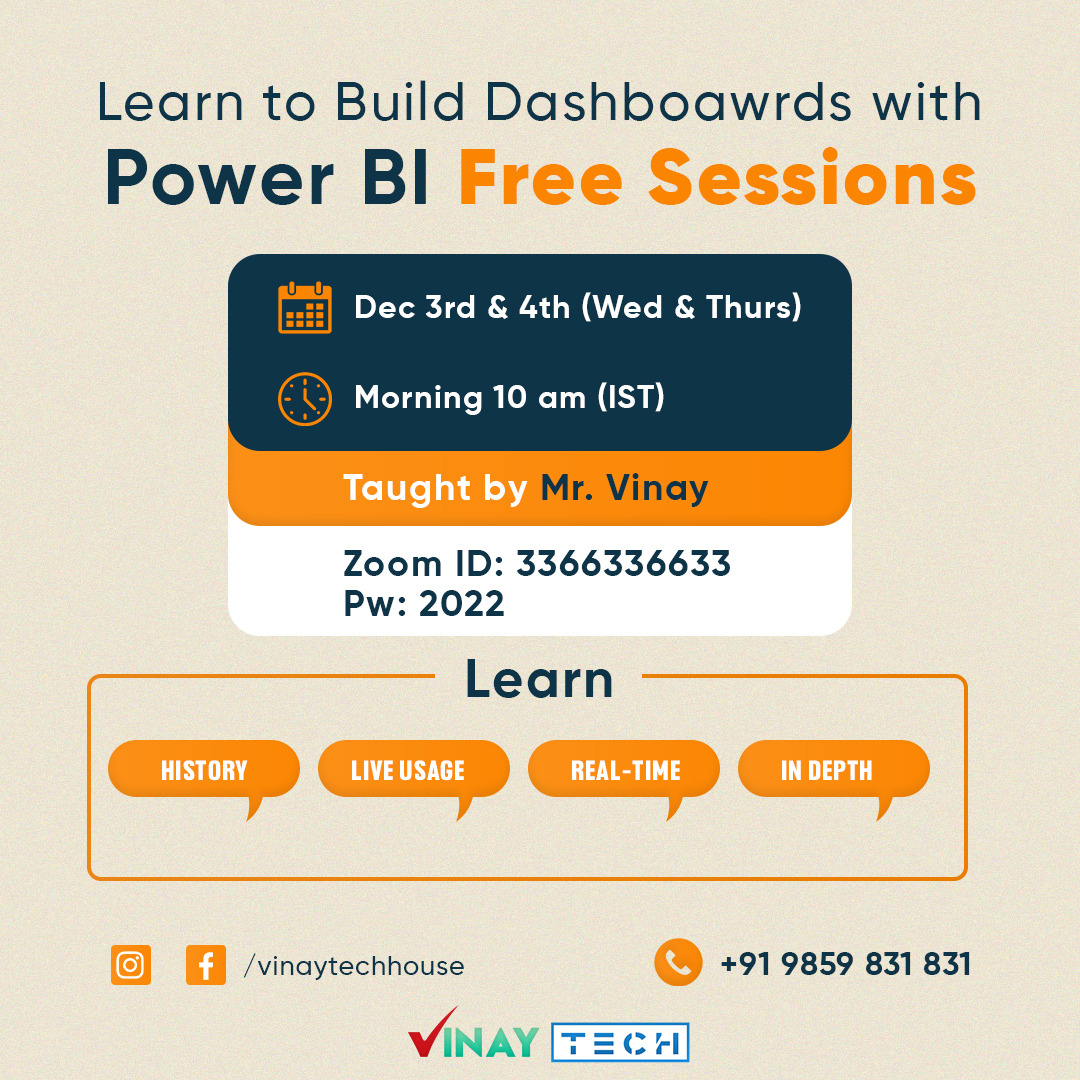 Learn to Build Dashboawrds with
Power BI Free Sessions

Dec 3rd & 4th (Wed & Thurs)

Morning 10 am (IST)

Taught by Mr. Vinay

Zoom ID: 3366336633
Pw: 2022

Learn

HISTORY

LIVE USAGE

REAL-TIME

IN DEPTH

/vinaytechhouse

+91 9859 831 831

VINAY TECH